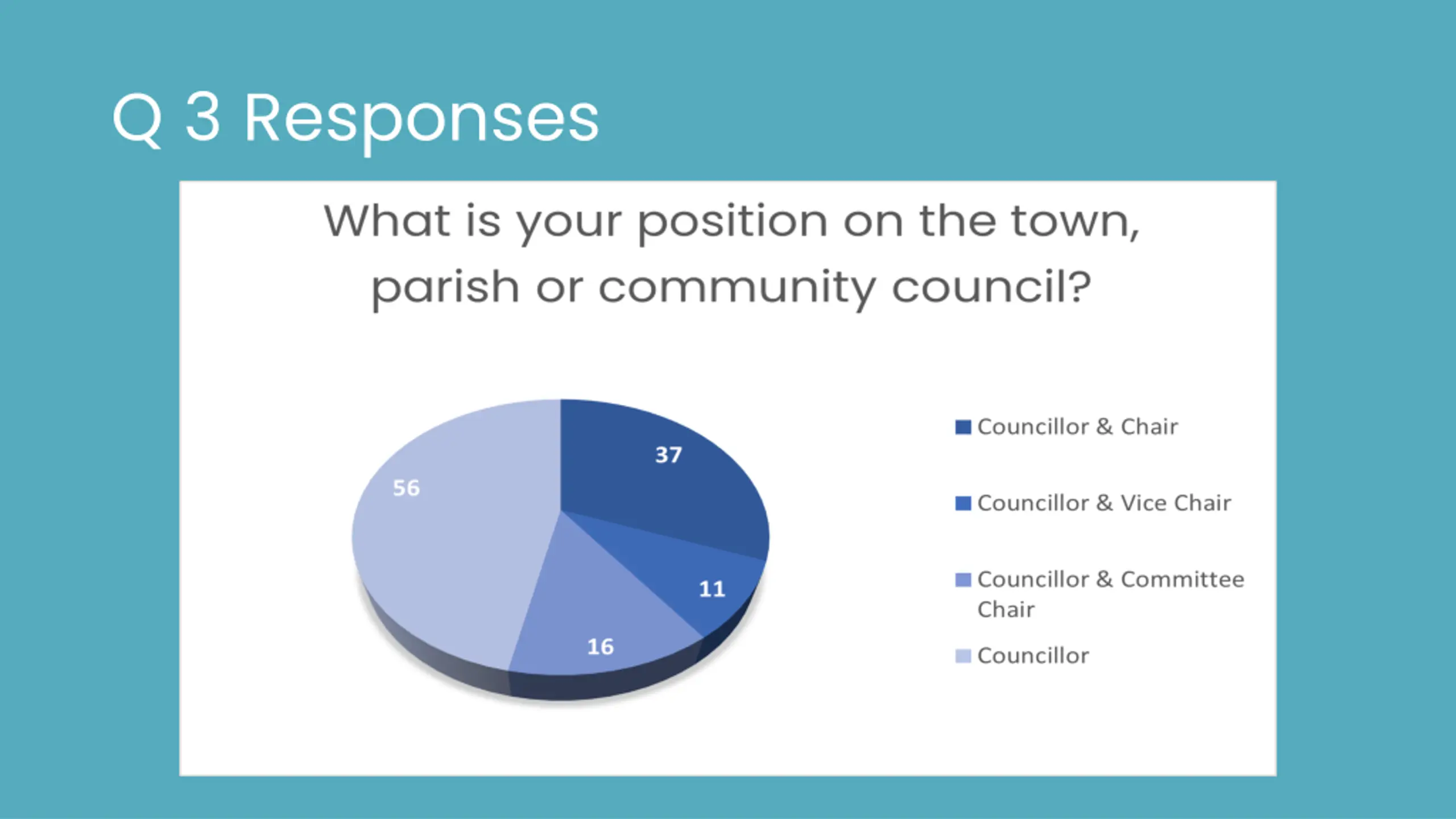 Q 3 Responses

What is your position on the town, parish or community council?

37
11
16
56

Councillor & Chair
Councillor & Vice Chair
Councillor & Committee Chair
Councillor